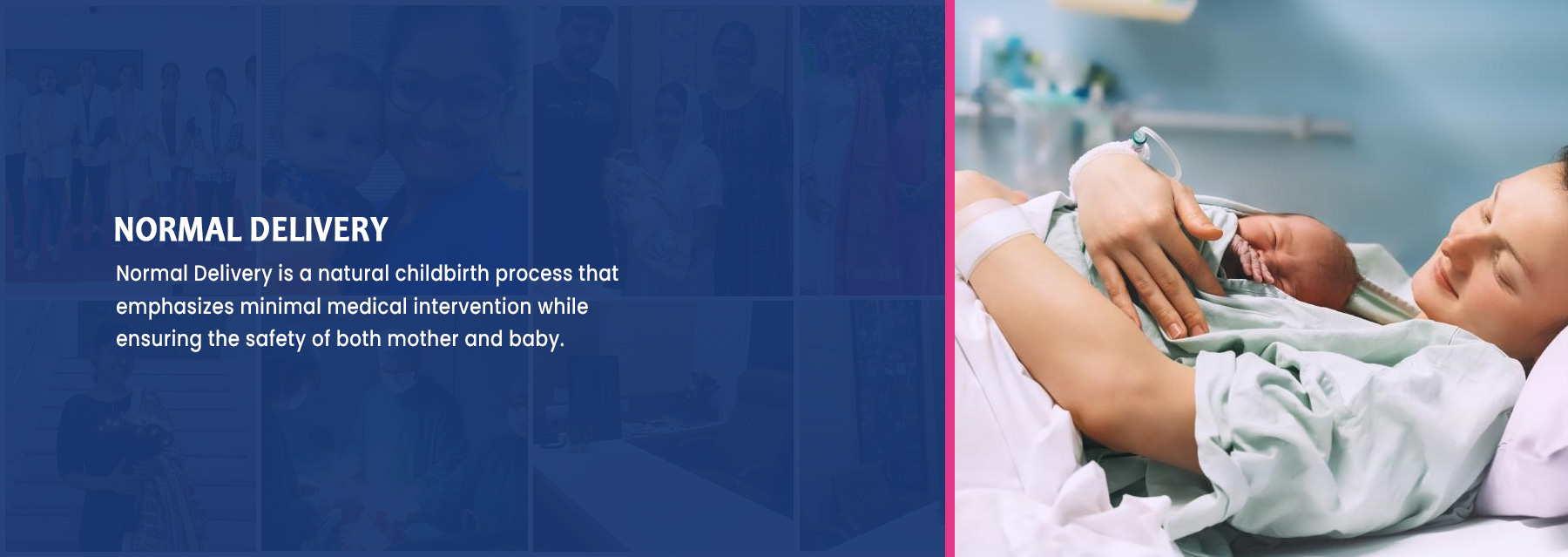 NORMAL DELIVERY

Normal Delivery is a natural childbirth process that emphasizes minimal medical intervention while ensuring the safety of both mother and baby.